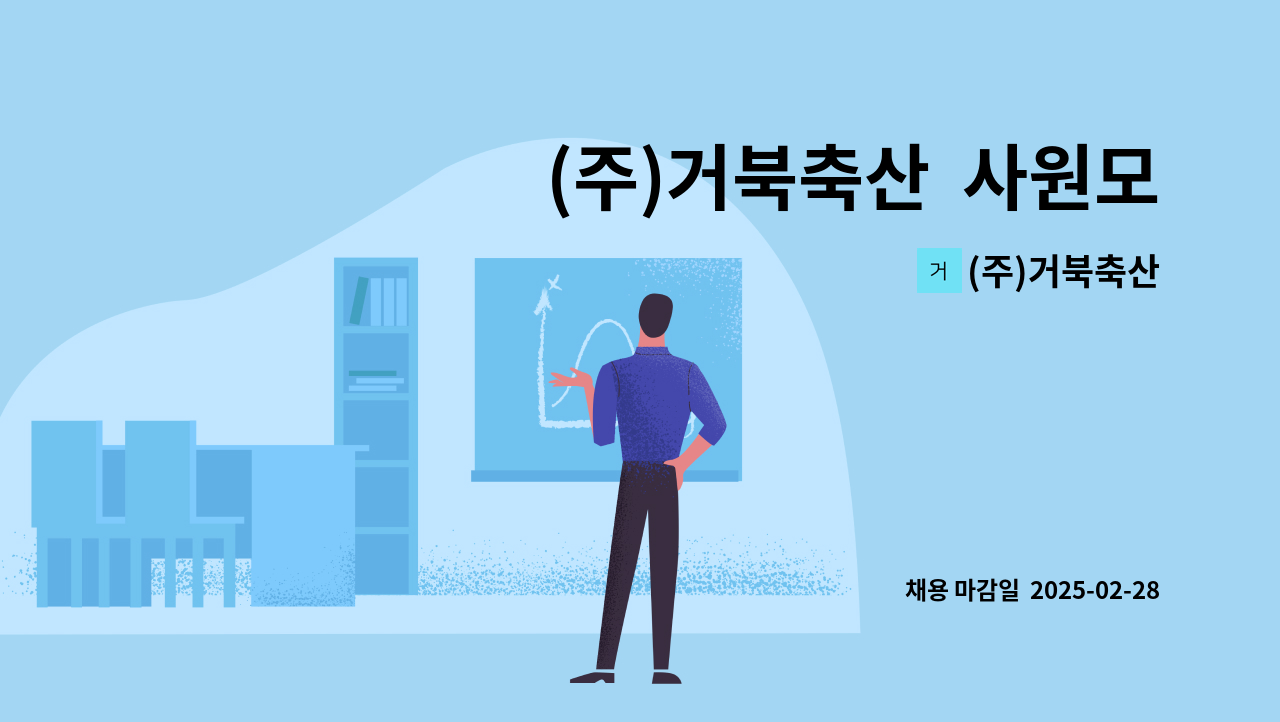 (주)거북축산 사원모

거 (주)거북축산

채용 마감일 2025-02-28